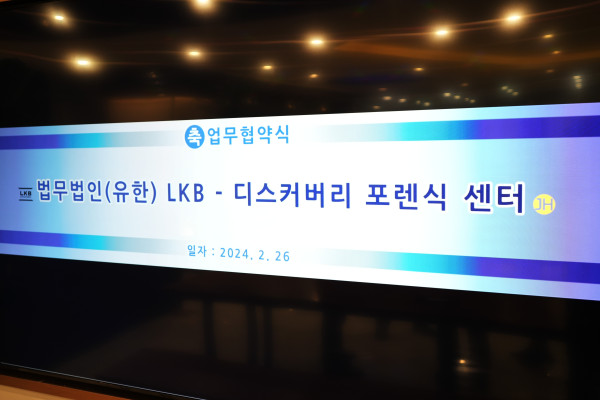 축 업무협약식

LKB 법무법인(유한) LKB - 디스커버리 포렌식 센터 JH

일자 : 2024. 2. 26